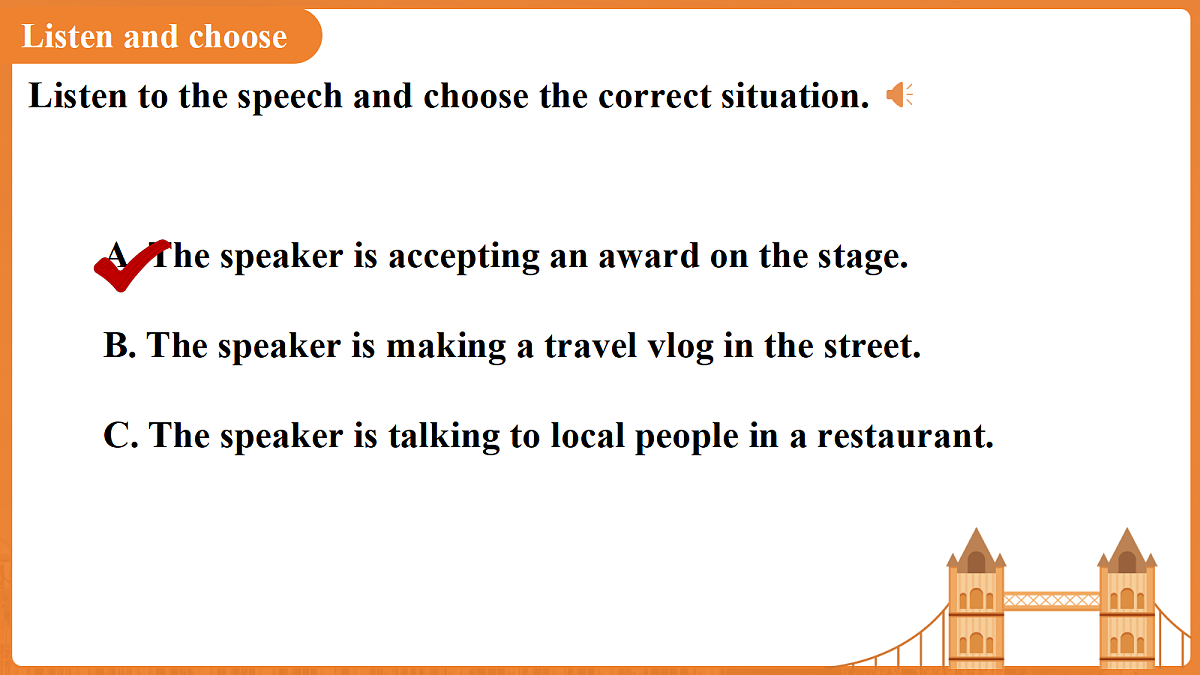 Listen and choose

Listen to the speech and choose the correct situation.

A. The speaker is accepting an award on the stage.

B. The speaker is making a travel vlog in the street.

C. The speaker is talking to local people in a restaurant.